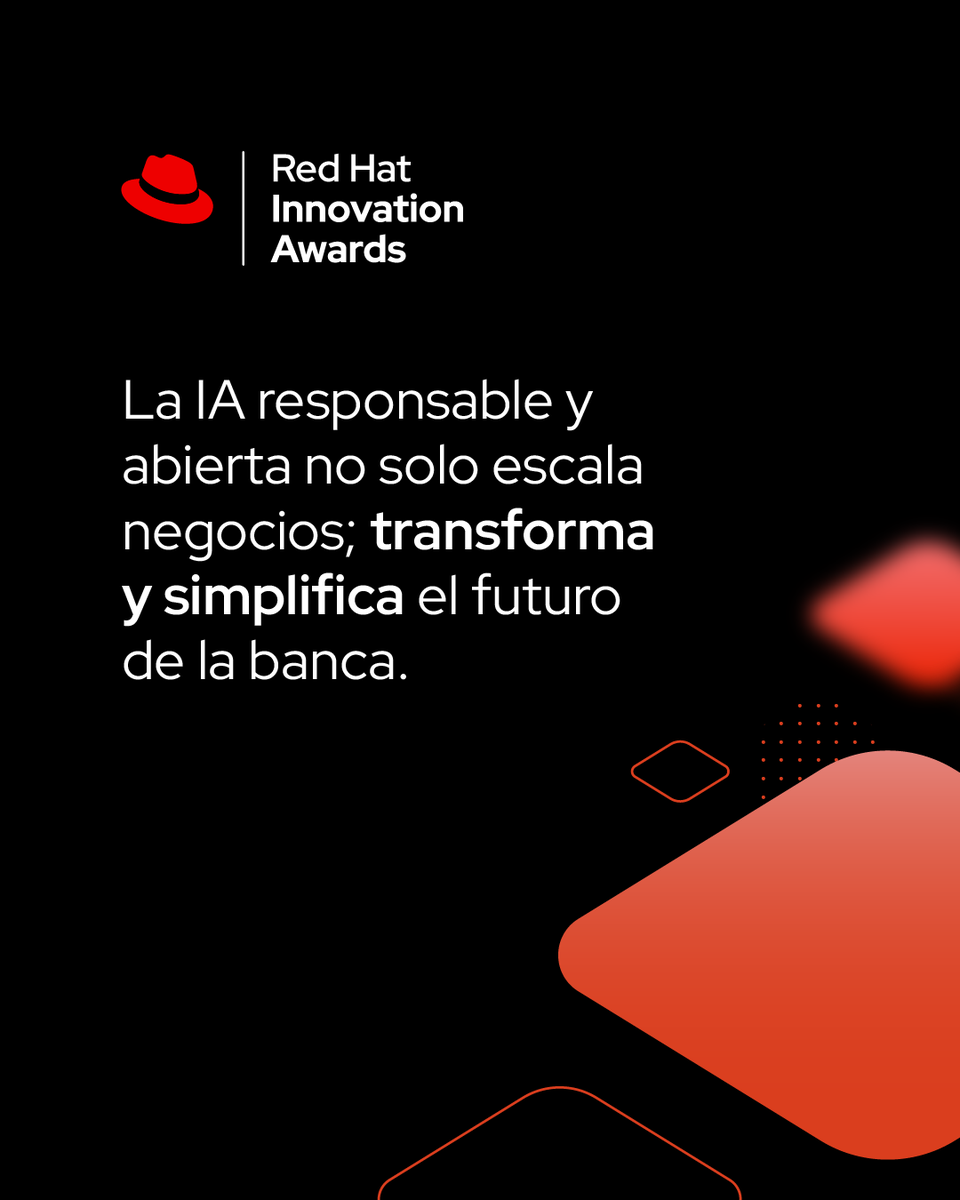 Red Hat Innovation Awards

La IA responsable y abierta no solo escala negocios; transforma y simplifica el futuro de la banca.